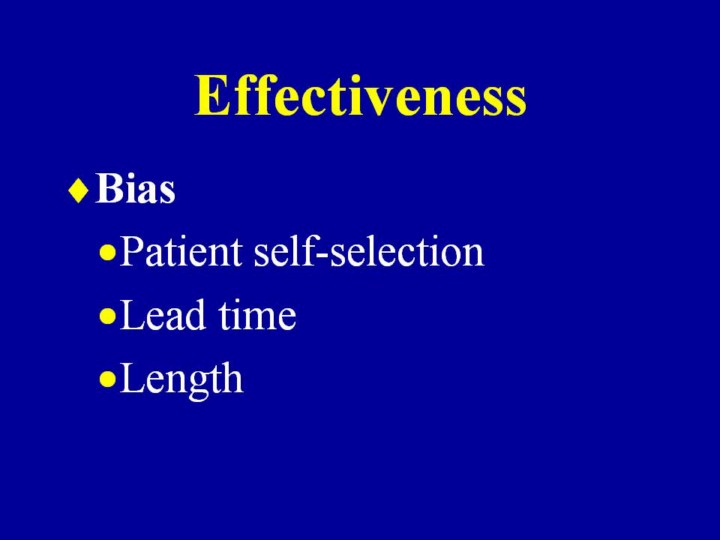 Effectiveness

♦ Bias

• Patient self-selection

• Lead time

• Length